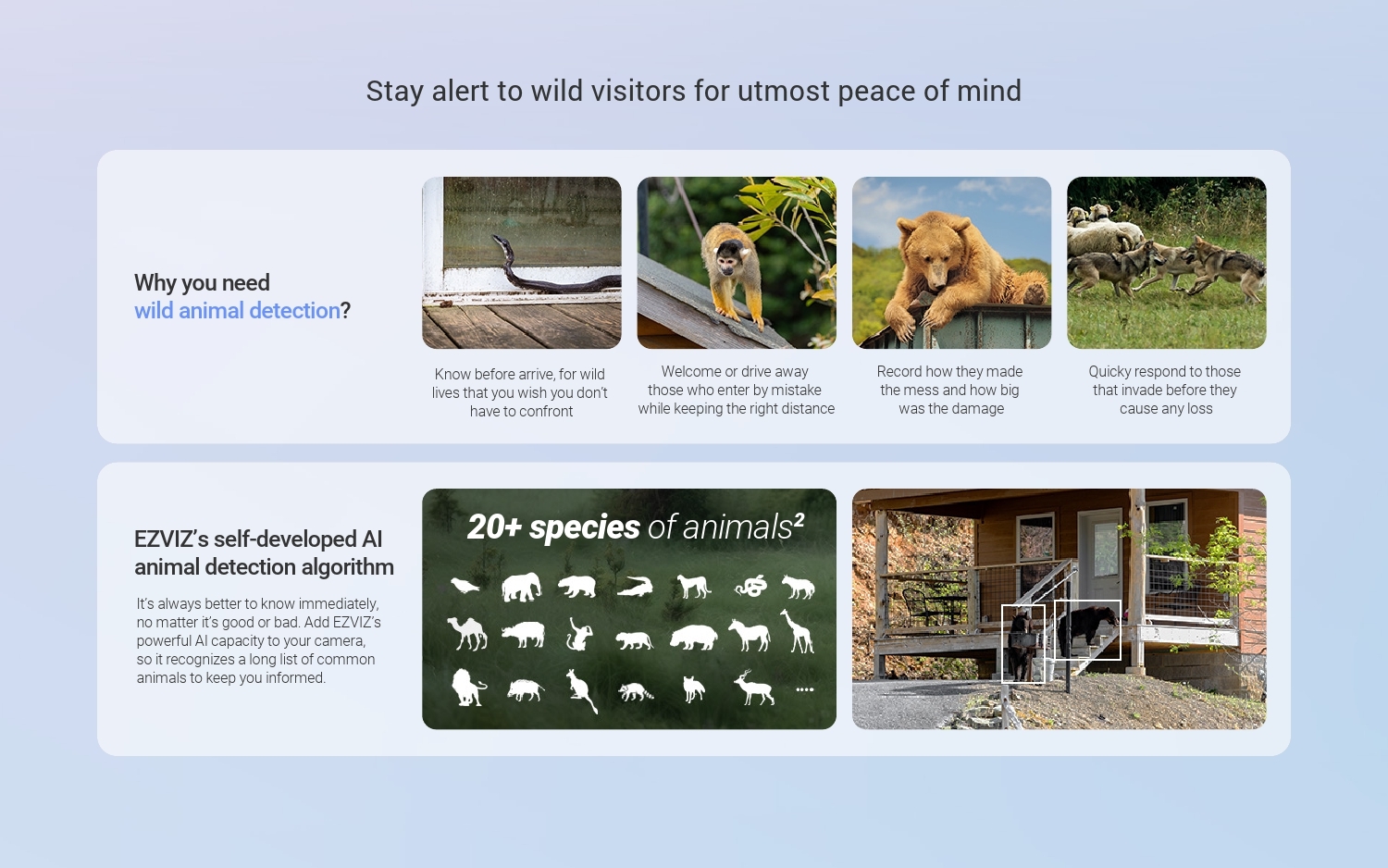 Stay alert to wild visitors for utmost peace of mind

Why you need wild animal detection?

Know before arrive, for wild lives that you wish you don't have to confront

Welcome or drive away those who enter by mistake while keeping the right distance

Record how they made the mess and how big was the damage

Quicky respond to those that invade before they cause any loss

EZVIZ's self-developed AI animal detection algorithm

It's always better to know immediately, no matter it's good or bad. Add EZVIZ's powerful AI capacity to your camera, so it recognizes a long list of common animals to keep you informed.

20+ species of animals$^2$

....